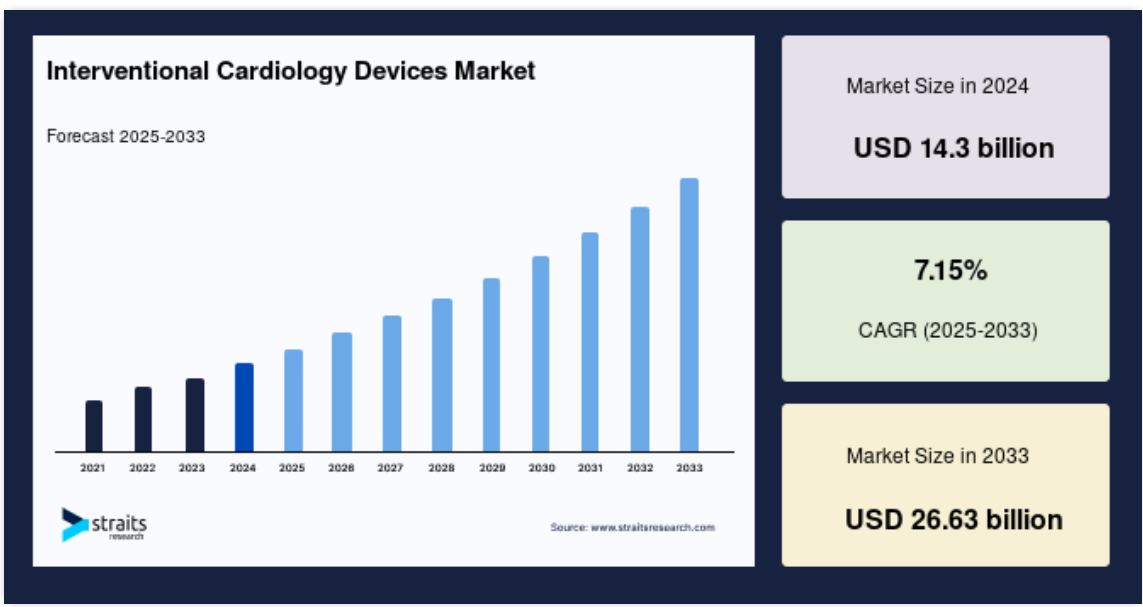 Interventional Cardiology Devices Market

Forecast 2025-2033

2021 2022 2023 2024 2025 2026 2027 2028 2029 2030 2031 2032 2033

straits research

Source: www.straitsresearch.com

Market Size in 2024

USD 14.3 billion

7.15%

CAGR (2025-2033)

Market Size in 2033

USD 26.63 billion